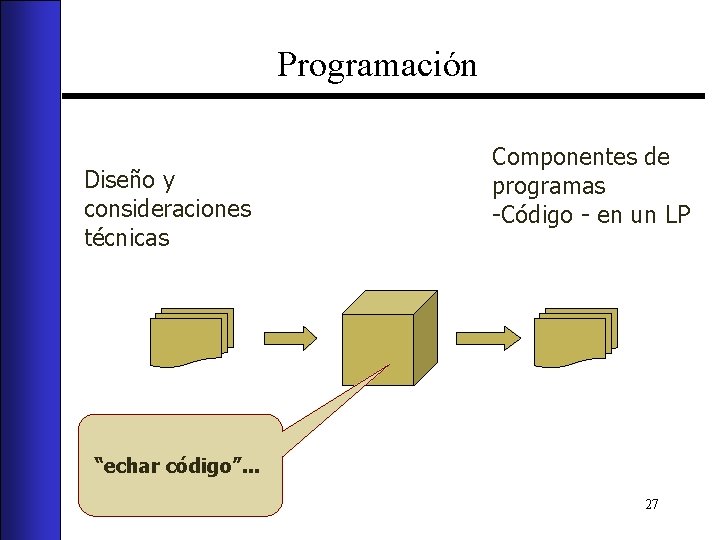 Programación

Diseño y consideraciones técnicas

Componentes de programas -Código - en un LP

“echar código”...

27